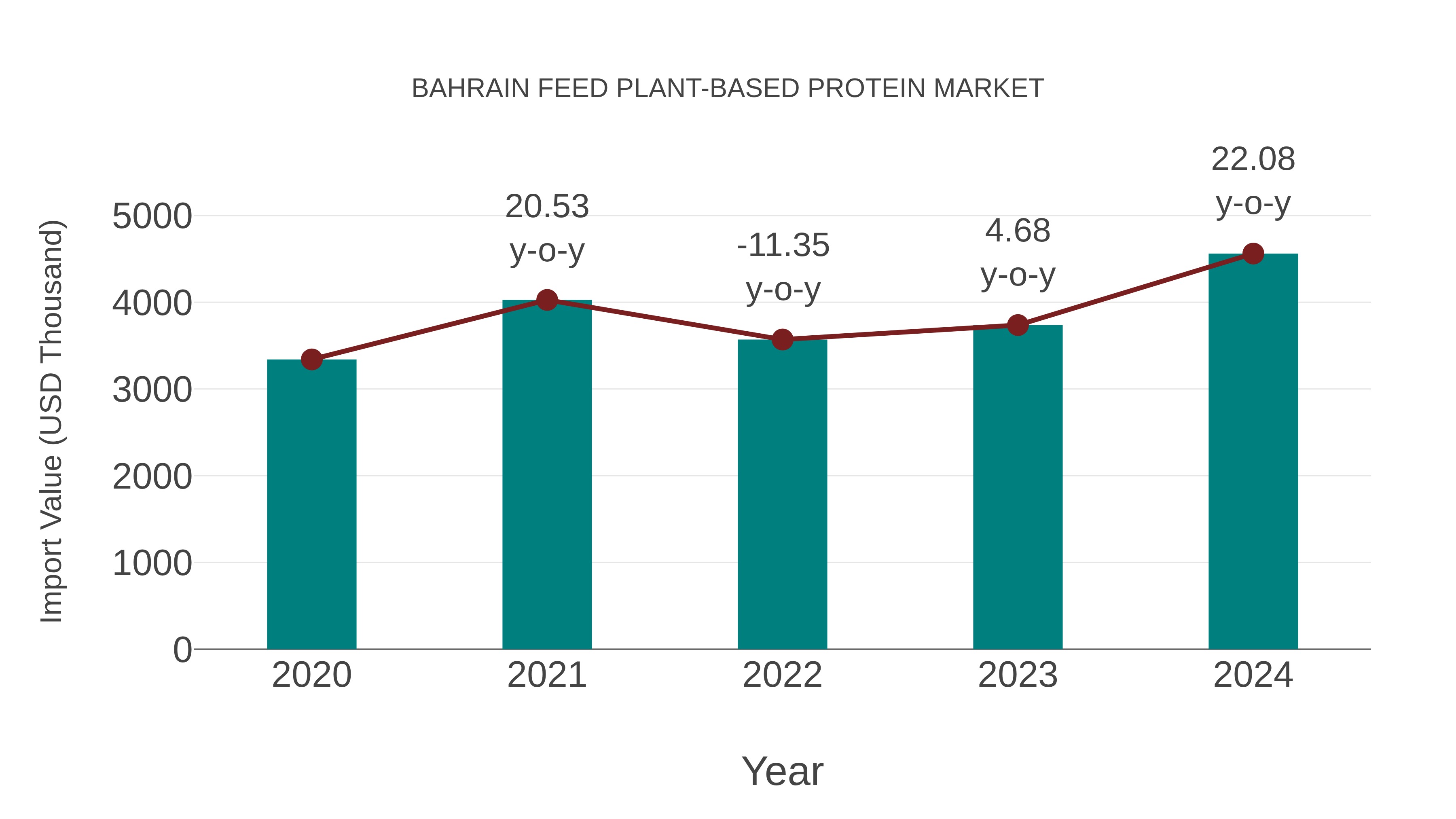 BAHRAIN FEED PLANT-BASED PROTEIN MARKET

Import Value (USD Thousand)

5000
4000
3000
2000
1000
0

20.53 y-o-y
-11.35 y-o-y
4.68 y-o-y
22.08 y-o-y

2020
2021
2022
2023
2024

Year